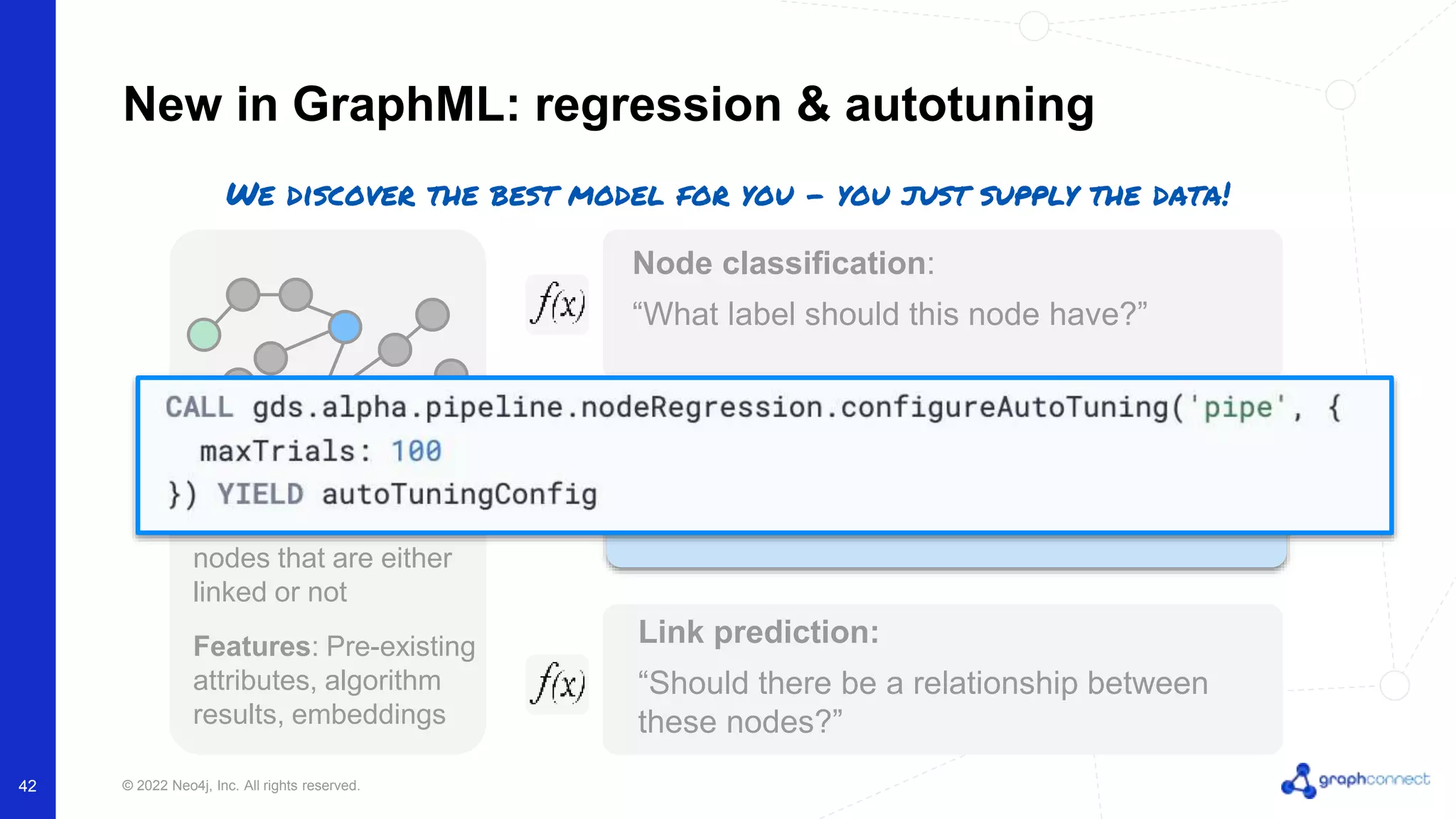 New in GraphML: regression & autotuning

WE DISCOVER THE BEST MODEL FOR YOU – YOU JUST SUPPLY THE DATA!

$f(x)$

Node classification:
“What label should this node have?”

CALL gds.alpha.pipeline.nodeRegression.configureAutoTuning('pipe', {
maxTrials: 100
}) YIELD autoTuningConfig

nodes that are either linked or not

Features: Pre-existing attributes, algorithm results, embeddings

$f(x)$

Link prediction:
“Should there be a relationship between these nodes?”

42

© 2022 Neo4j, Inc. All rights reserved.

graphconnect